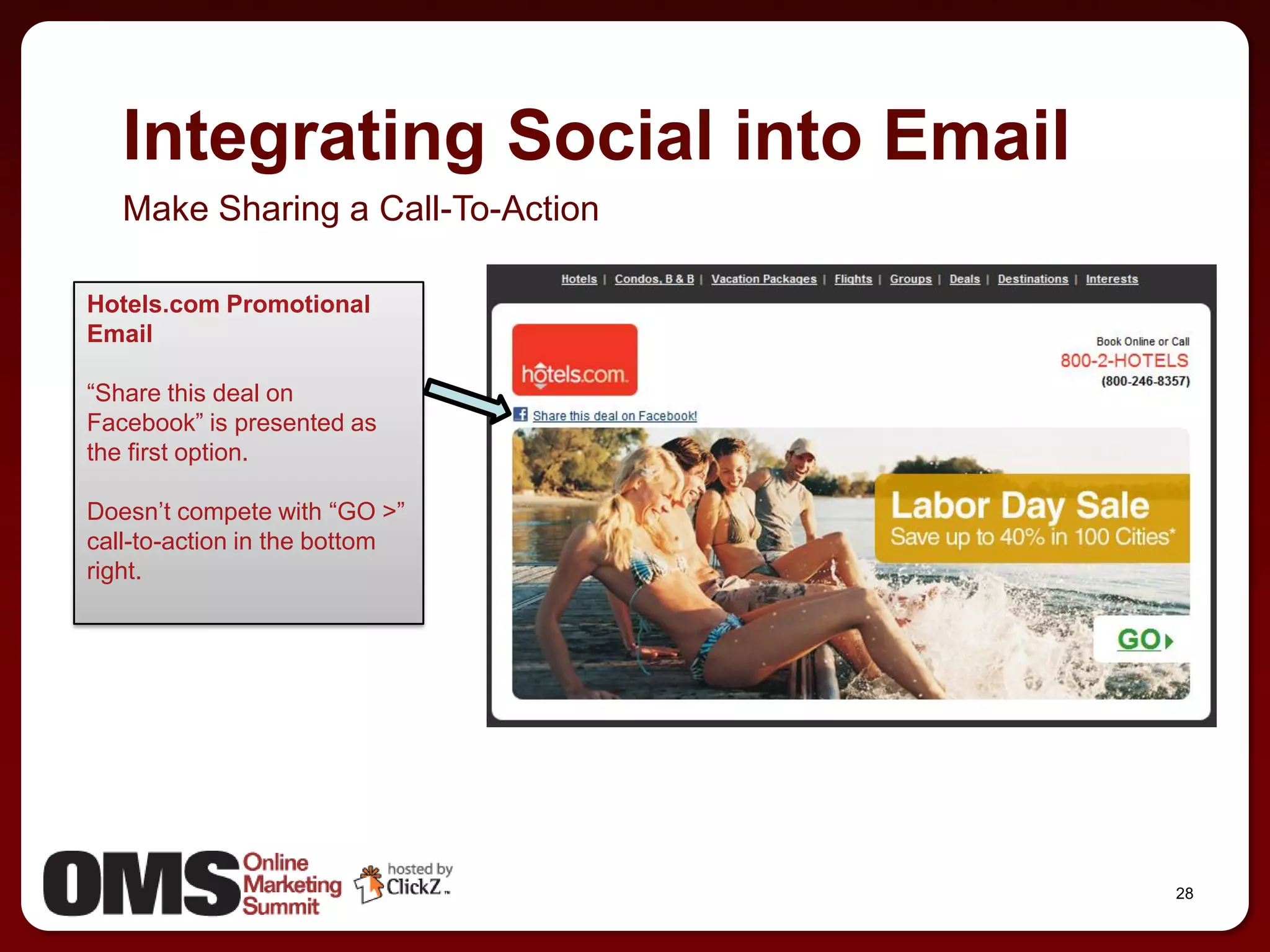 Integrating Social into Email

Make Sharing a Call-To-Action

Hotels.com Promotional Email

“Share this deal on Facebook” is presented as the first option.

Doesn’t compete with “GO >” call-to-action in the bottom right.

Hotels | Condos, B & B | Vacation Packages | Flights | Groups | Deals | Destinations | Interests

hotels.com

Book Online or Call
800-2-HOTELS
(800-246-8357)

Share this deal on Facebook!

Labor Day Sale
Save up to 40% in 100 Cities*

GO

OMS Online Marketing Summit

hosted by ClickZ

28